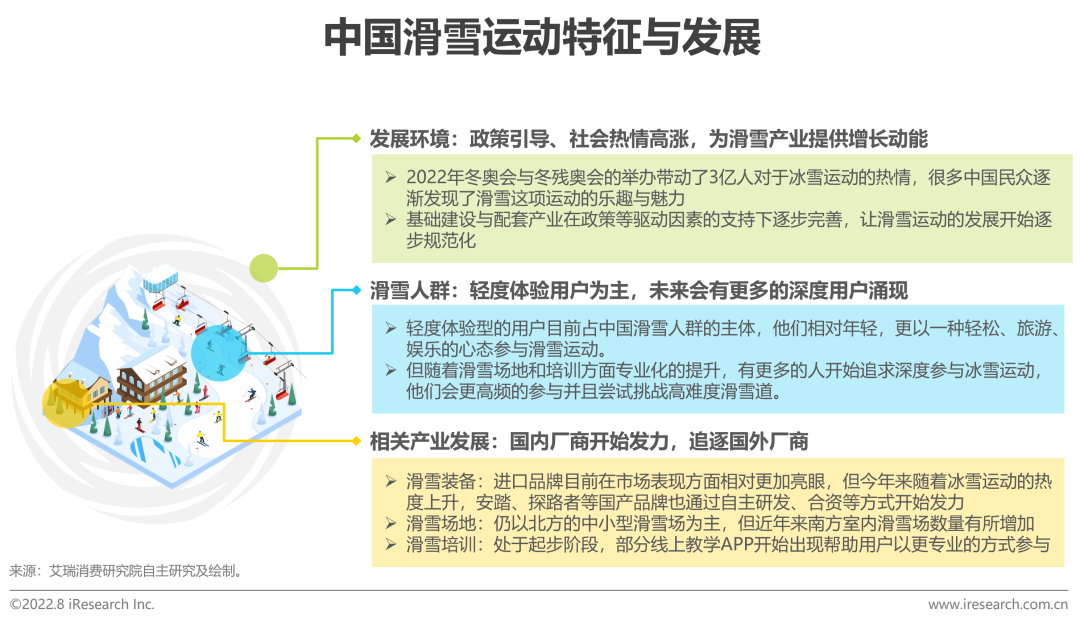 中国滑雪运动特征与发展

发展环境：政策引导、社会热情高涨，为滑雪产业提供增长动能

➢ 2022年冬奥会与冬残奥会的举办带动了3亿人对于冰雪运动的热情，很多中国民众逐渐发现了滑雪这项运动的乐趣与魅力
➢ 基础建设与配套产业在政策等驱动因素的支持下逐步完善，让滑雪运动的发展开始逐步规范化

滑雪人群：轻度体验用户为主，未来会有更多的深度用户涌现

➢ 轻度体验型的用户目前占中国滑雪人群的主体，他们相对年轻，更以一种轻松、旅游、娱乐的心态参与滑雪运动。
➢ 但随着滑雪场地和培训方面专业化的提升，有更多的人开始追求深度参与冰雪运动，他们会更高频的参与并且尝试挑战高难度滑雪道。

相关产业发展：国内厂商开始发力，追逐国外厂商

➢ 滑雪装备：进口品牌目前在市场表现方面相对更加亮眼，但今年来随着冰雪运动的热度上升，安踏、探路者等国产品牌也通过自主研发、合资等方式开始发力
➢ 滑雪场地：仍以北方的中小型滑雪场为主，但近年来南方室内滑雪场数量有所增加
➢ 滑雪培训：处于起步阶段，部分线上教学APP开始出现帮助用户以更专业的方式参与

来源：艾瑞消费研究院自主研究及绘制。

©2022.8 iResearch Inc.

www.iresearch.com.cn